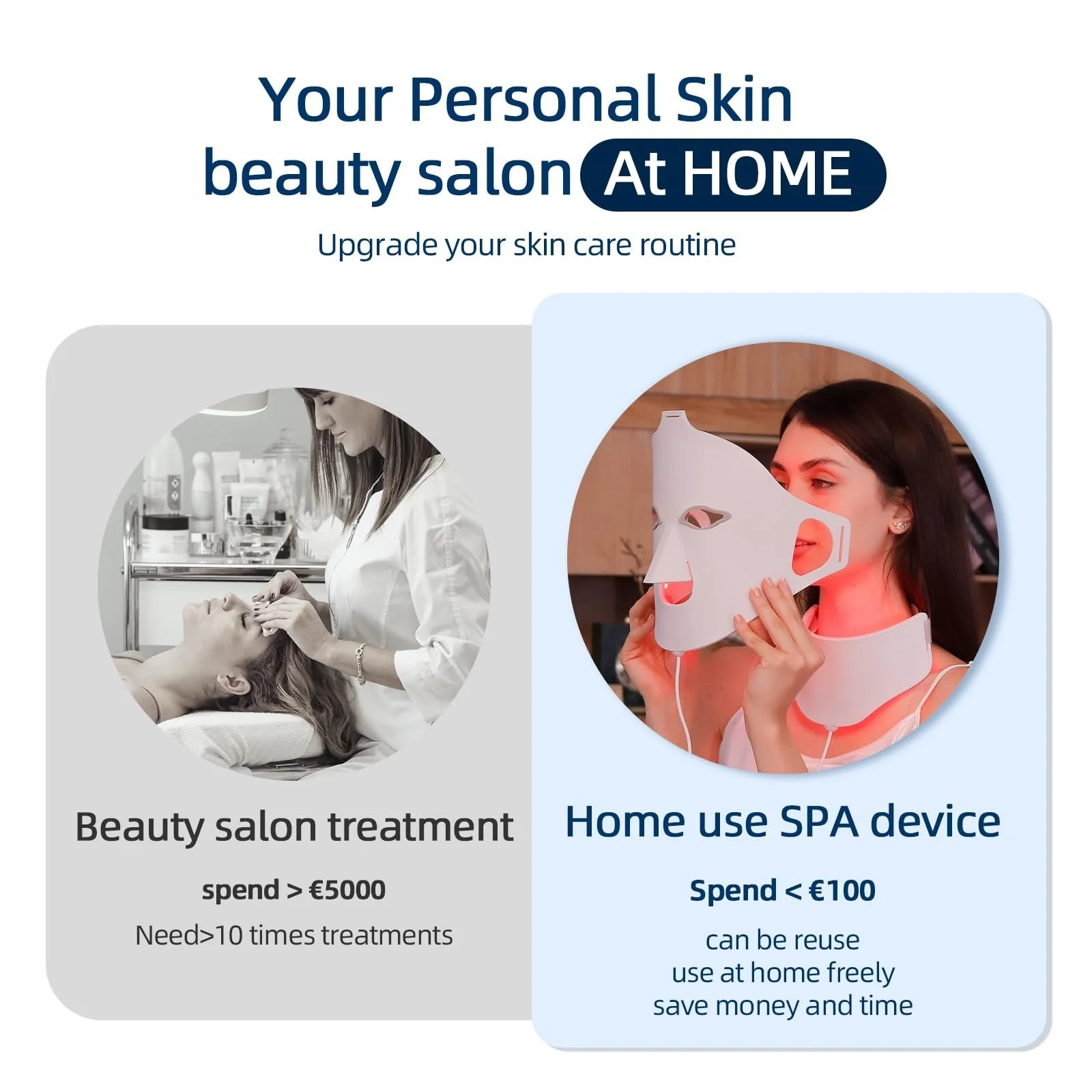 Your Personal Skin
beauty salon At HOME

Upgrade your skin care routine

Beauty salon treatment

spend > €5000

Need>10 times treatments

Home use SPA device

Spend < €100

can be reuse
use at home freely
save money and time